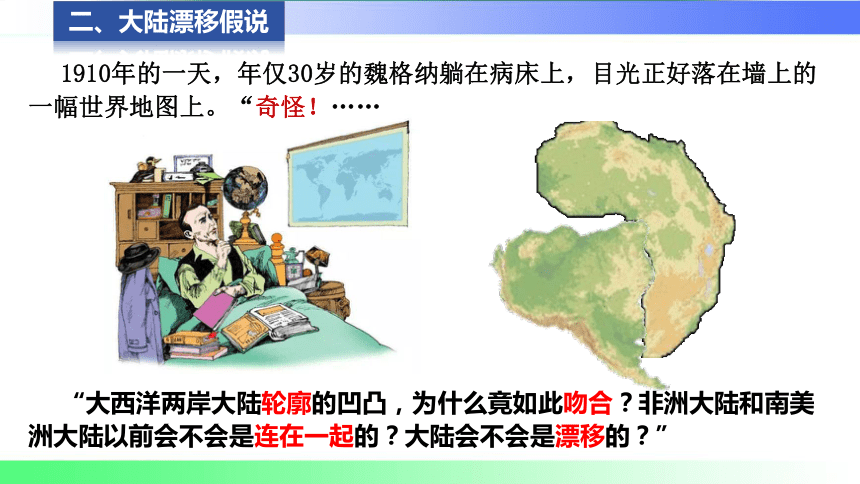 二、大陆漂移假说

1910年的一天，年仅30岁的魏格纳躺在病床上，目光正好落在墙上的一幅世界地图上。“奇怪！……

“大西洋两岸大陆轮廓的凹凸，为什么竟如此吻合？非洲大陆和南美洲大陆以前会不会是连在一起的？大陆会不会是漂移的？”